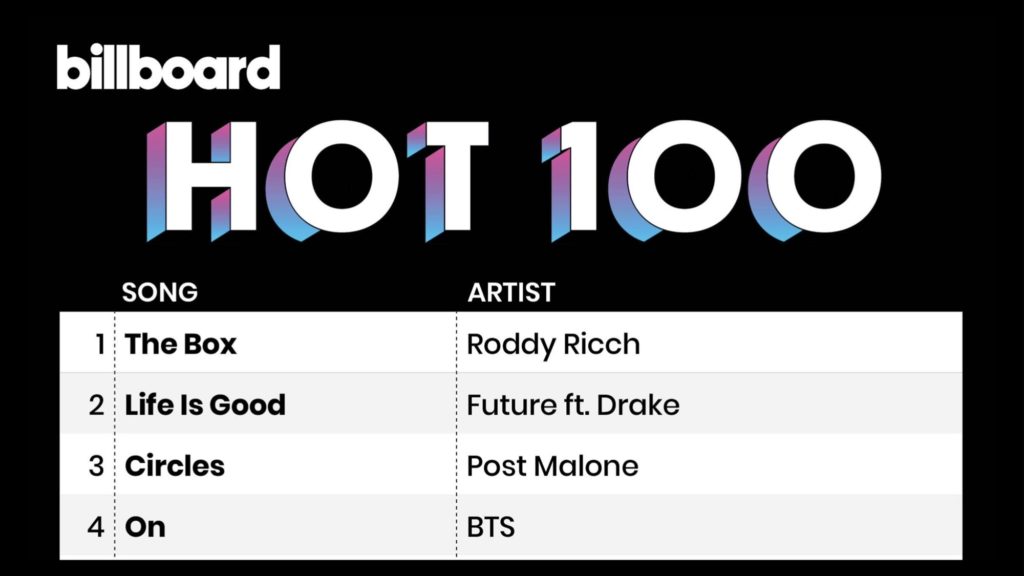 billboard

HOT 100

| | SONG | ARTIST |
|---|---|---|
| 1 | The Box | Roddy Ricch |
| 2 | Life Is Good | Future ft. Drake |
| 3 | Circles | Post Malone |
| 4 | On | BTS |